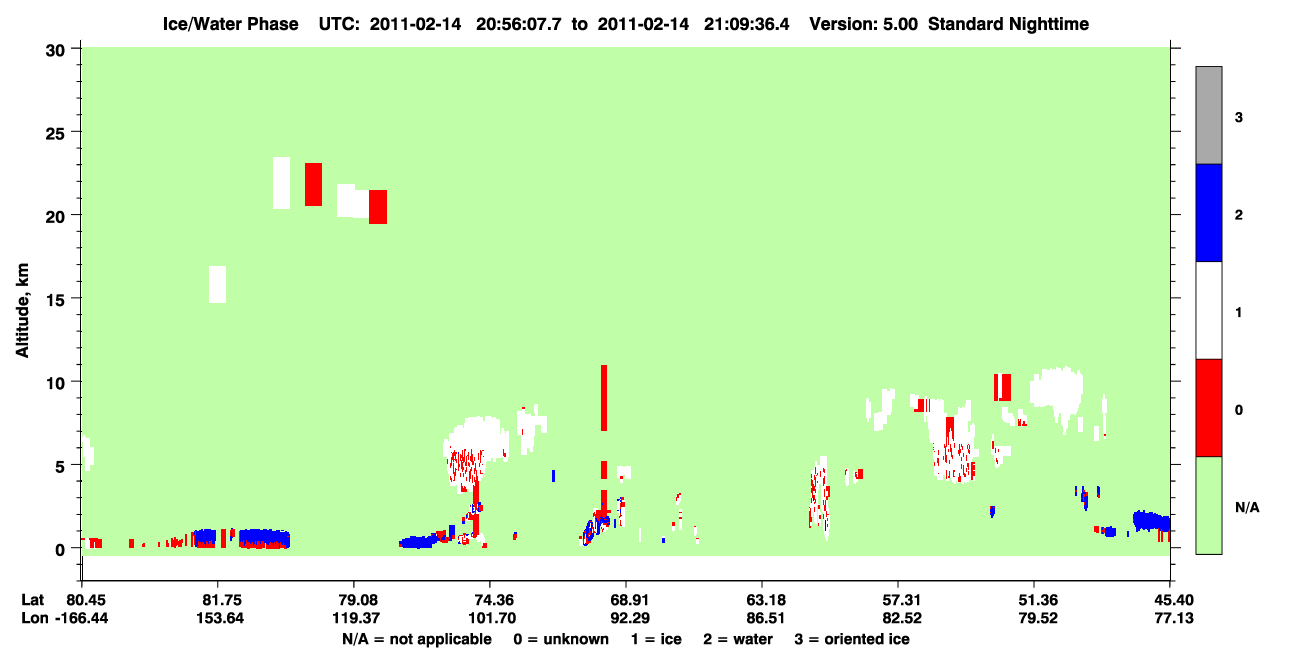 Ice/Water Phase UTC: 2011-02-14 20:56:07.7 to 2011-02-14 21:09:36.4 Version: 5.00 Standard Nighttime

Altitude, km

30
25
20
15
10
5
0

3
2
1
0
N/A

Lat 80.45 81.75 79.08 74.36 68.91 63.18 57.31 51.36 45.40
Lon -166.44 153.64 119.37 101.70 92.29 86.51 82.52 79.52 77.13

N/A = not applicable 0 = unknown 1 = ice 2 = water 3 = oriented ice